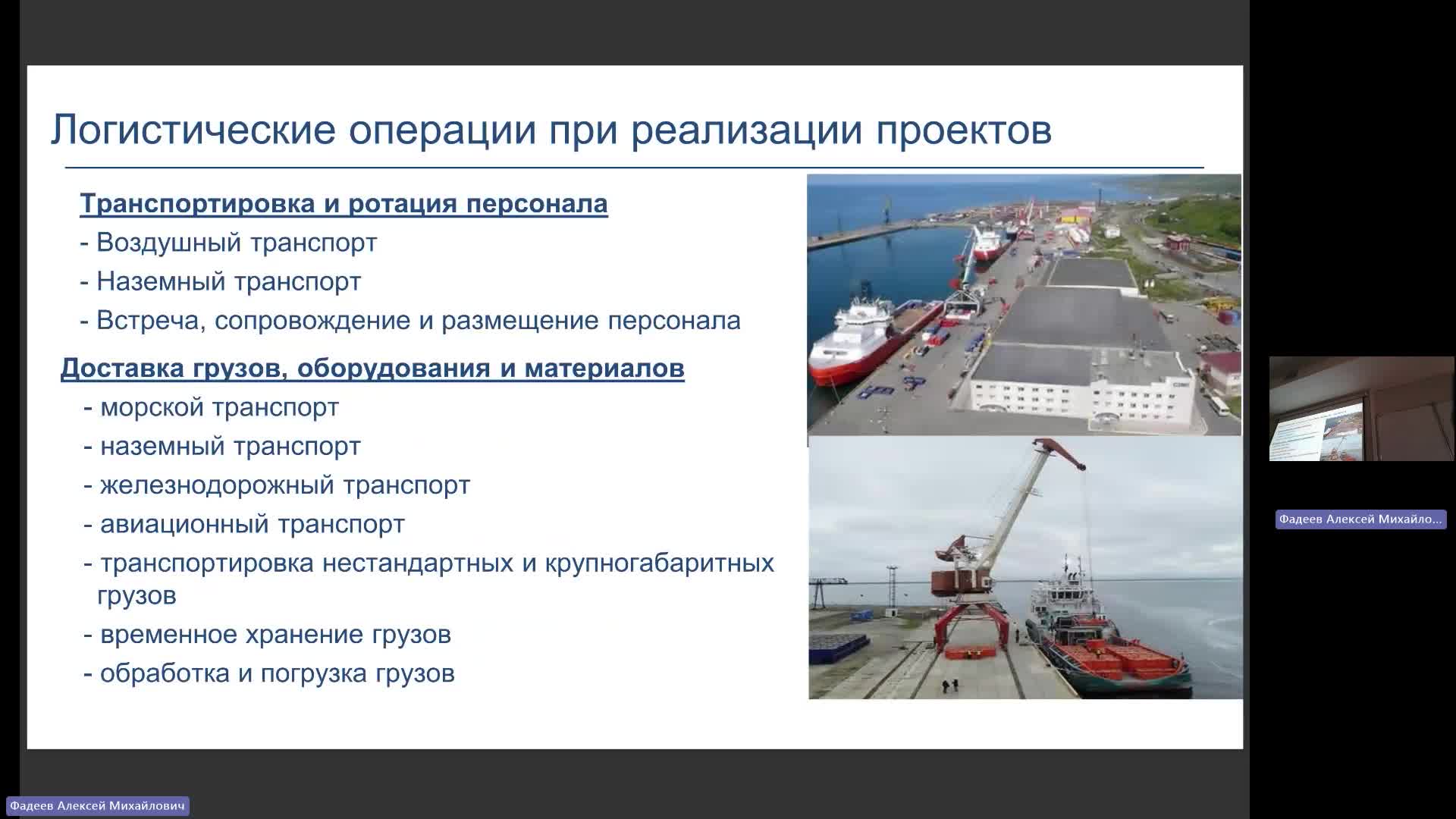 Логистические операции при реализации проектов

Транспортировка и ротация персонала

- Воздушный транспорт
- Наземный транспорт
- Встреча, сопровождение и размещение персонала

Доставка грузов, оборудования и материалов

- морской транспорт
- наземный транспорт
- железнодорожный транспорт
- авиационный транспорт
- транспортировка нестандартных и крупногабаритных грузов
- временное хранение грузов
- обработка и погрузка грузов

Фадеев Алексей Михайло...

Фадеев Алексей Михайлович